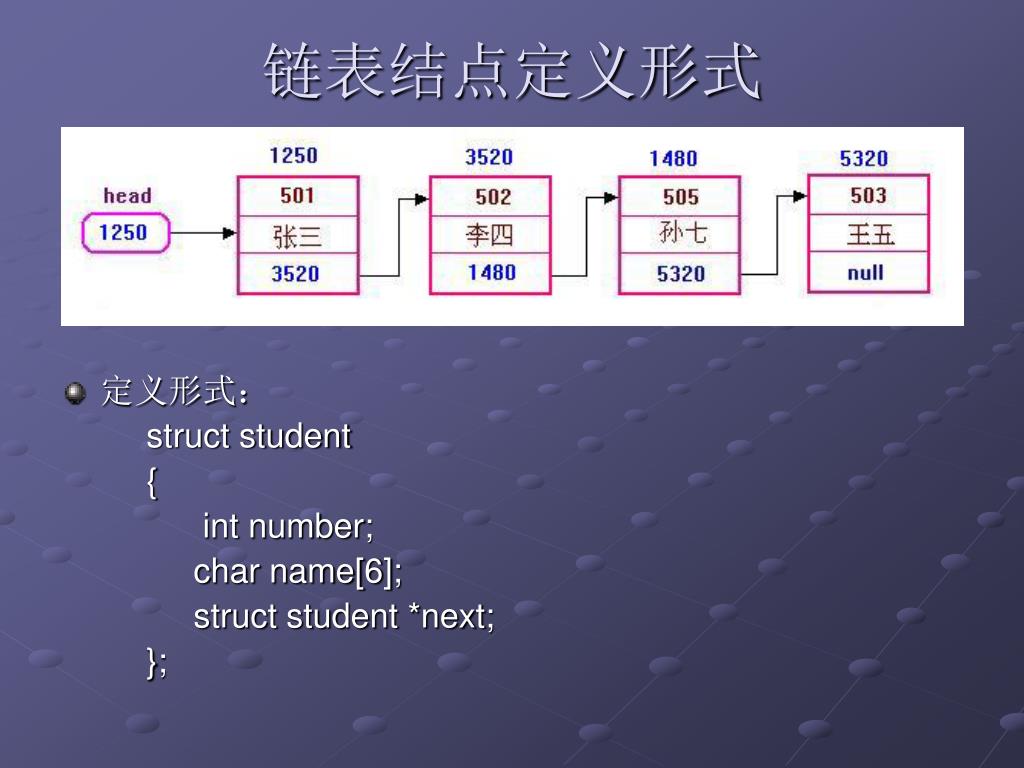 链表结点定义形式

head
1250

1250
501
张三
3520

3520
502
李四
1480

1480
505
孙七
5320

5320
503
王五
null

定义形式：
struct student
{
int number;
char name[6];
struct student *next;
};